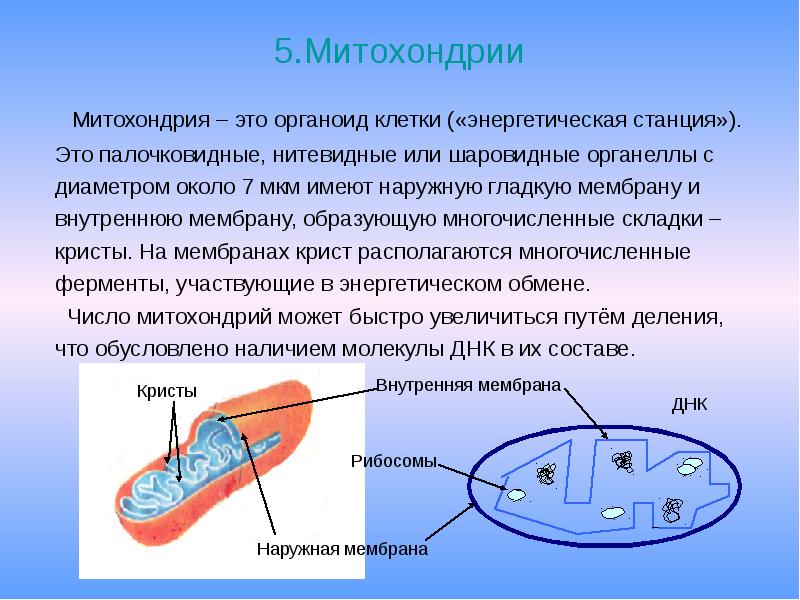 5.Митохондрии

Митохондрия – это органоид клетки («энергетическая станция»). Это палочковидные, нитевидные или шаровидные органеллы с диаметром около 7 мкм имеют наружную гладкую мембрану и внутреннюю мембрану, образующую многочисленные складки – кристы. На мембранах крист располагаются многочисленные ферменты, участвующие в энергетическом обмене.

Число митохондрий может быстро увеличиться путём деления, что обусловлено наличием молекулы ДНК в их составе.

Кристы

Внутренняя мембрана

ДНК

Рибосомы

Наружная мембрана